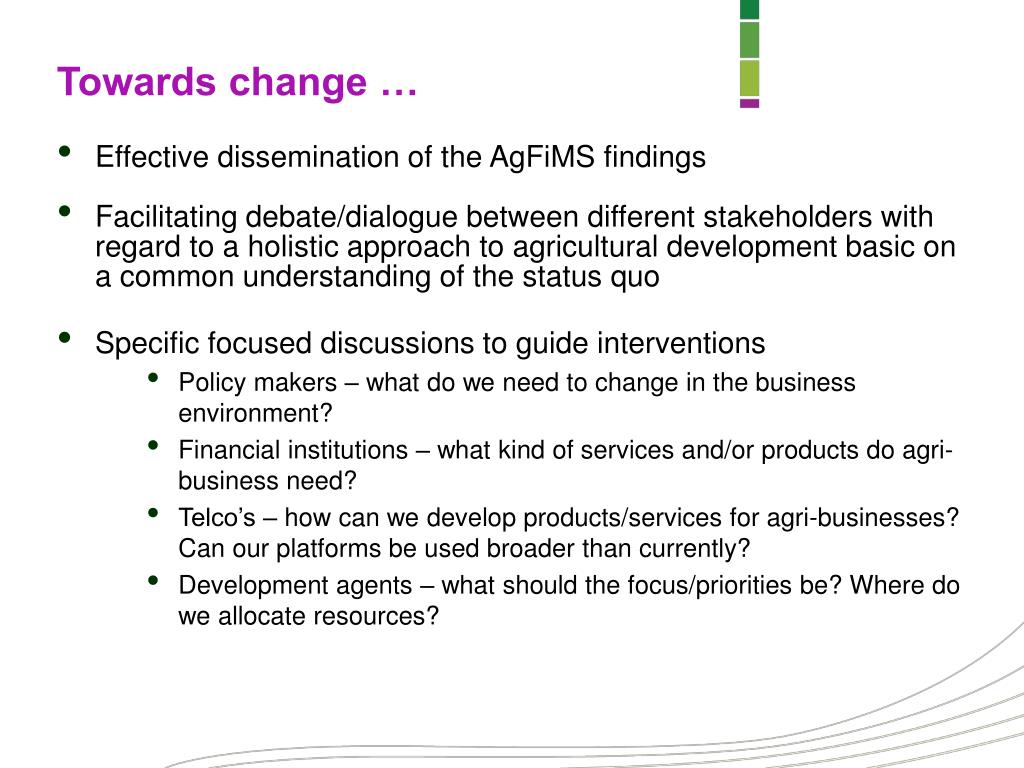 Towards change …

• Effective dissemination of the AgFiMS findings

• Facilitating debate/dialogue between different stakeholders with regard to a holistic approach to agricultural development basic on a common understanding of the status quo

• Specific focused discussions to guide interventions
  • Policy makers – what do we need to change in the business environment?
  • Financial institutions – what kind of services and/or products do agri-business need?
  • Telco's – how can we develop products/services for agri-businesses? Can our platforms be used broader than currently?
  • Development agents – what should the focus/priorities be? Where do we allocate resources?